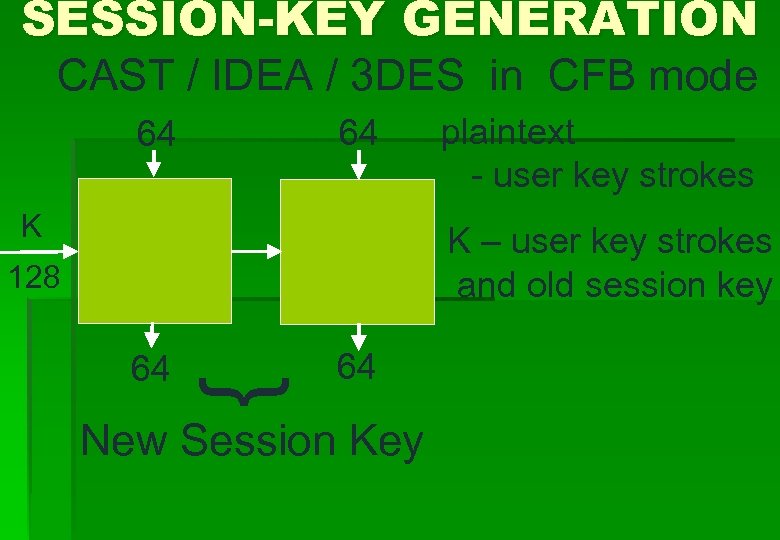 SESSION-KEY GENERATION

CAST / IDEA / 3DES in CFB mode

64

64

plaintext
- user key strokes

K

128

K – user key strokes and old session key

64

64

New Session Key